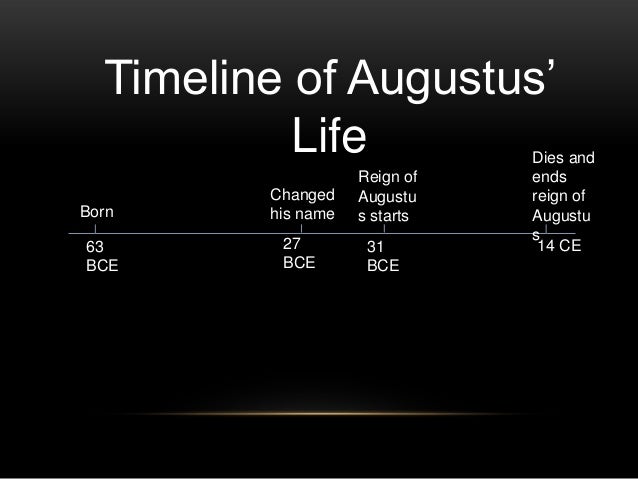 Timeline of Augustus' Life

Born

63 BCE

Changed his name

27 BCE

Reign of Augustus starts

31 BCE

Dies and ends reign of Augustus

14 CE